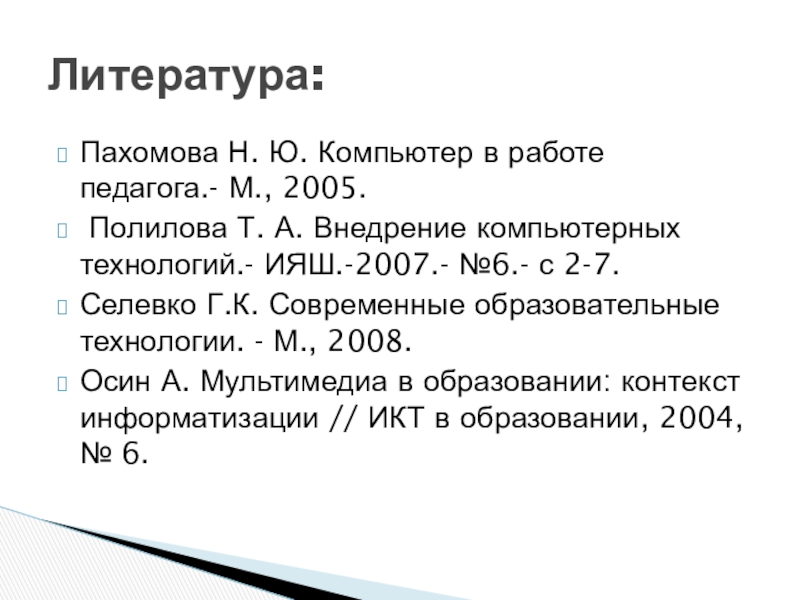 Литература:

Пахомова Н. Ю. Компьютер в работе педагога.- М., 2005.

Полилова Т. А. Внедрение компьютерных технологий.- ИЯШ.-2007.- №6.- с 2-7.

Селевко Г.К. Современные образовательные технологии. - М., 2008.

Осин А. Мультимедиа в образовании: контекст информатизации // ИКТ в образовании, 2004, № 6.